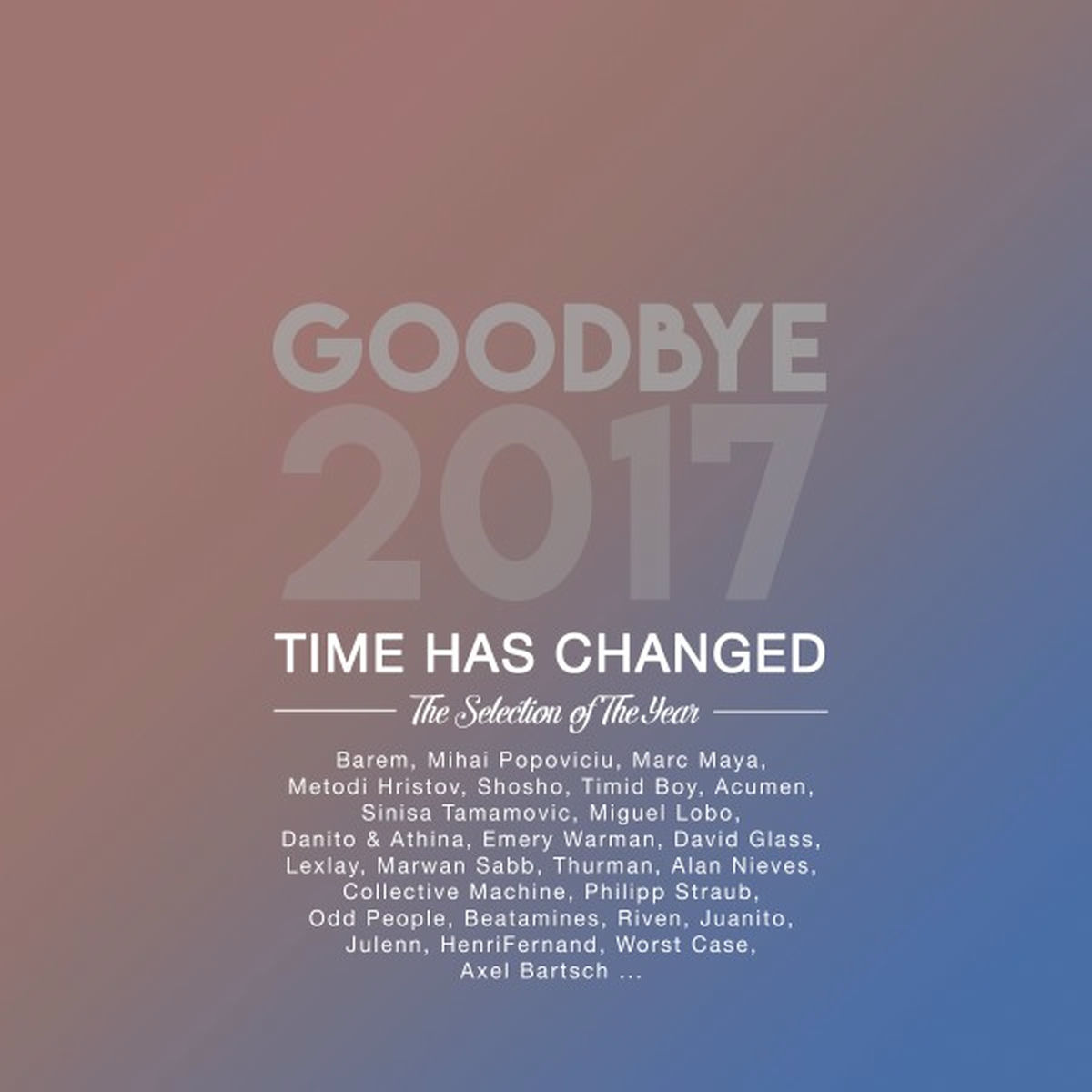 GOODBYE
2017
TIME HAS CHANGED
The Selection of The Year

Barem, Mihai Popoviciu, Marc Maya, Metodi Hristov, Shosho, Timid Boy, Acumen, Sinisa Tamamovic, Miguel Lobo, Danito & Athina, Emery Warman, David Glass, Lexlay, Marwan Sabb, Thurman, Alan Nieves, Collective Machine, Philipp Straub, Odd People, Beatamines, Riven, Juanito, Julenn, HenriFernand, Worst Case, Axel Bartsch ...